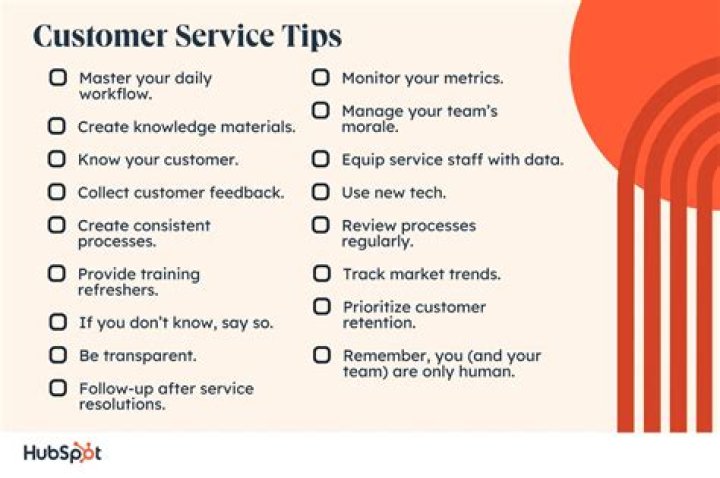 Customer Service Tips

Master your daily workflow.

Create knowledge materials.

Know your customer.

Collect customer feedback.

Create consistent processes.

Provide training refreshers.

If you don't know, say so.

Be transparent.

Follow-up after service resolutions.

Monitor your metrics.

Manage your team's morale.

Equip service staff with data.

Use new tech.

Review processes regularly.

Track market trends.

Prioritize customer retention.

Remember, you (and your team) are only human.

HubSpot